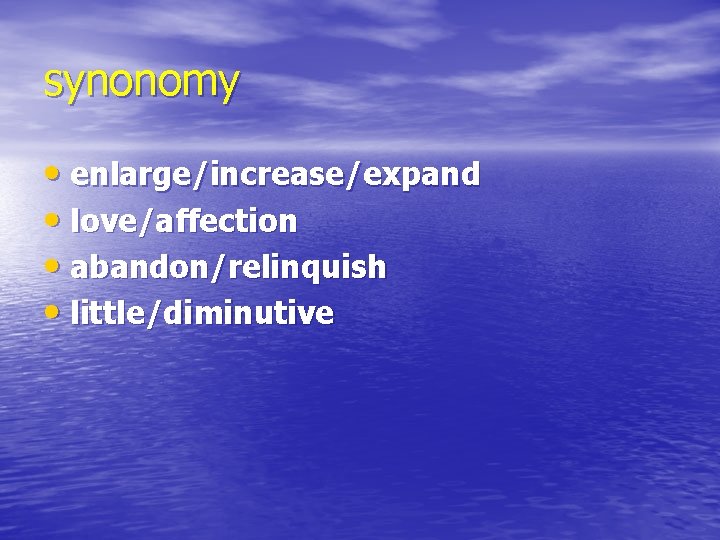 synonomy

• enlarge/increase/expand
• love/affection
• abandon/relinquish
• little/diminutive